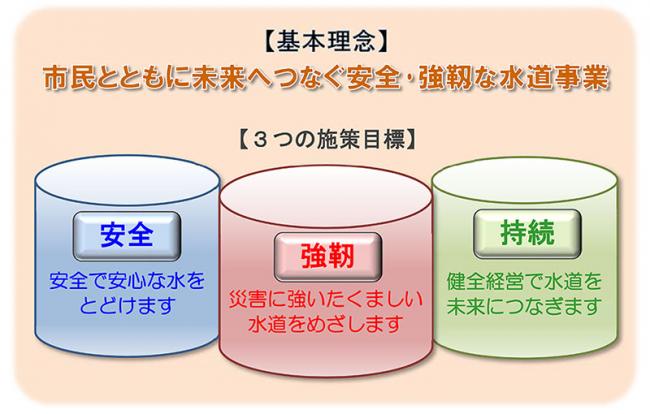 【基本理念】
市民とともに未来へつなぐ安全・強靭な水道事業

【３つの施策目標】

安全
安全で安心な水をとどけます

強靭
災害に強いたくましい水道をめざします

持続
健全経営で水道を未来につなぎます